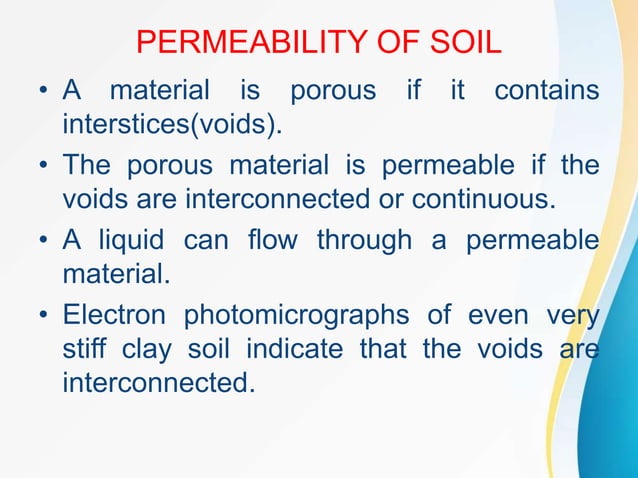 PERMEABILITY OF SOIL

• A material is porous if it contains interstices(voids).

• The porous material is permeable if the voids are interconnected or continuous.

• A liquid can flow through a permeable material.

• Electron photomicrographs of even very stiff clay soil indicate that the voids are interconnected.